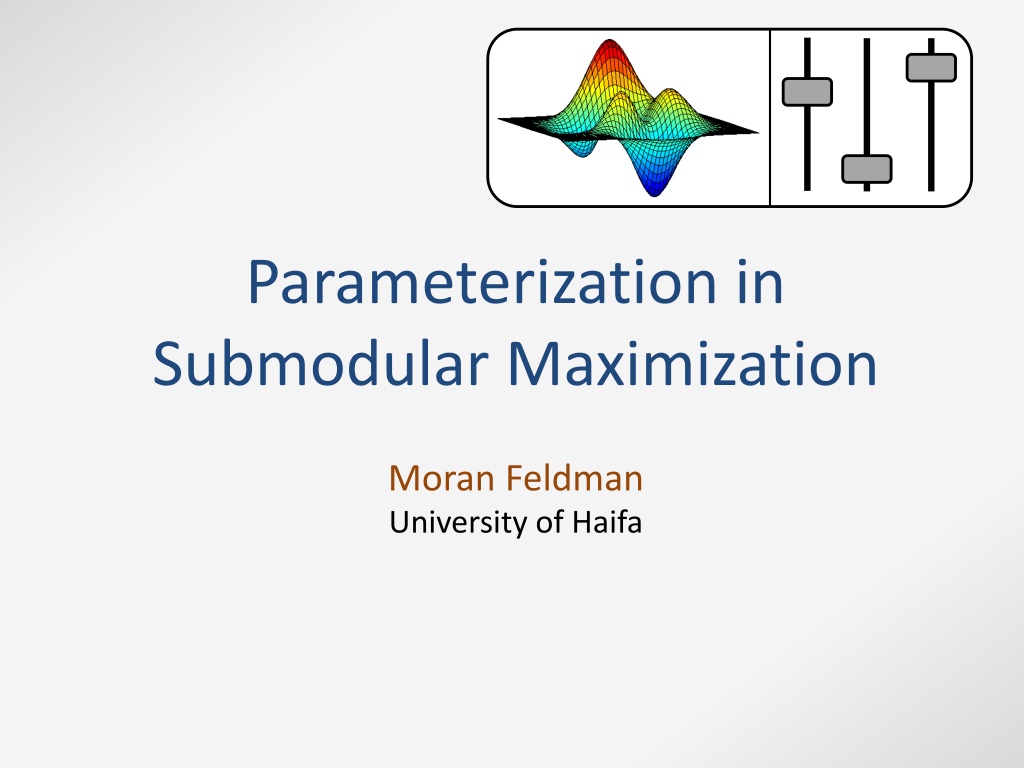 Parameterization in Submodular Maximization

Moran Feldman
University of Haifa